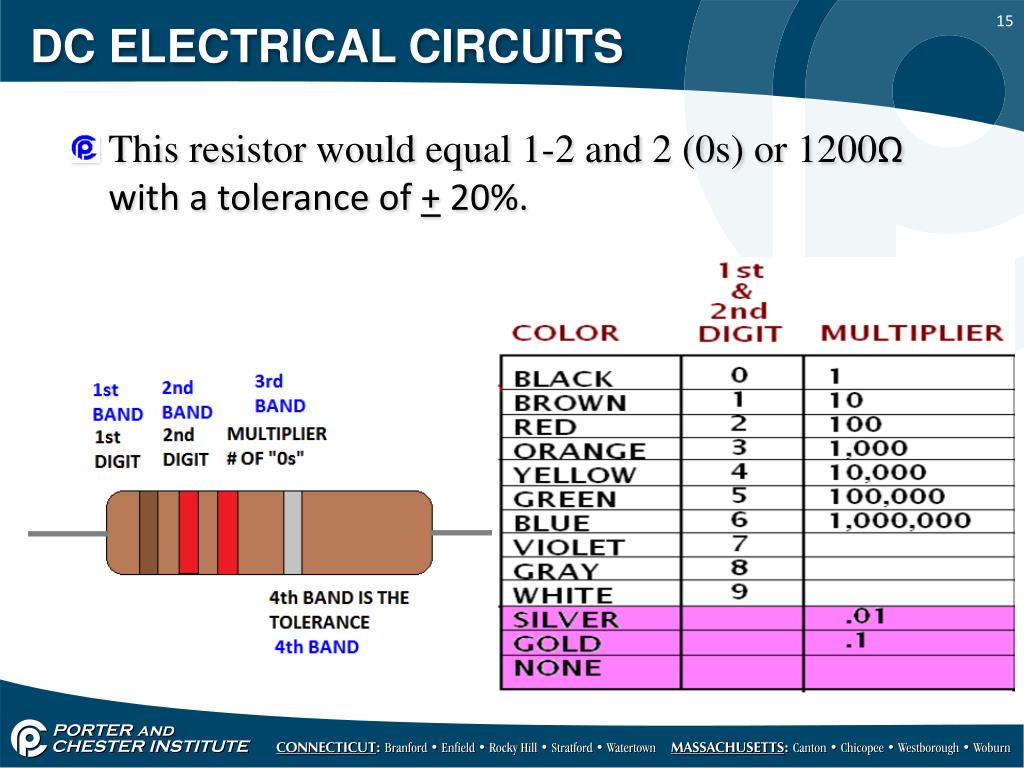 15

DC ELECTRICAL CIRCUITS

This resistor would equal 1-2 and 2 (0s) or 1200Ω with a tolerance of + 20%.

1st BAND
1st DIGIT

2nd BAND
2nd DIGIT

3rd BAND
MULTIPLIER
# OF "0s"

4th BAND IS THE TOLERANCE
4th BAND

| COLOR | 1st & 2nd DIGIT | MULTIPLIER |
|---|---|---|
| BLACK | 0 | 1 |
| BROWN | 1 | 10 |
| RED | 2 | 100 |
| ORANGE | 3 | 1,000 |
| YELLOW | 4 | 10,000 |
| GREEN | 5 | 100,000 |
| BLUE | 6 | 1,000,000 |
| VIOLET | 7 | |
| GRAY | 8 | |
| WHITE | 9 | |
| SILVER | | .01 |
| GOLD | | .1 |
| NONE | | |

PORTER AND CHESTER INSTITUTE

CONNECTICUT: Branford • Enfield • Rocky Hill • Stratford • Watertown MASSACHUSETTS: Canton • Chicopee • Westborough • Woburn